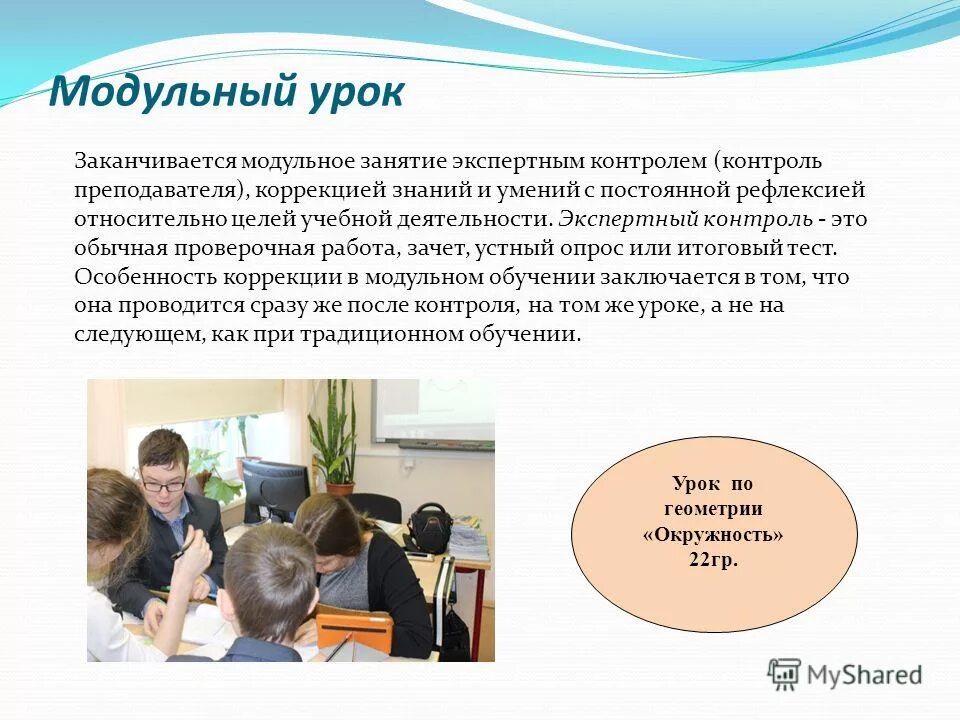 Модульный урок

Заканчивается модульное занятие экспертным контролем (контроль преподавателя), коррекцией знаний и умений с постоянной рефлексией относительно целей учебной деятельности. Экспертный контроль - это обычная проверочная работа, зачет, устный опрос или итоговый тест. Особенность коррекции в модульном обучении заключается в том, что она проводится сразу же после контроля, на том же уроке, а не на следующем, как при традиционном обучении.

Урок по геометрии «Окружность» 22гр.

MyShared